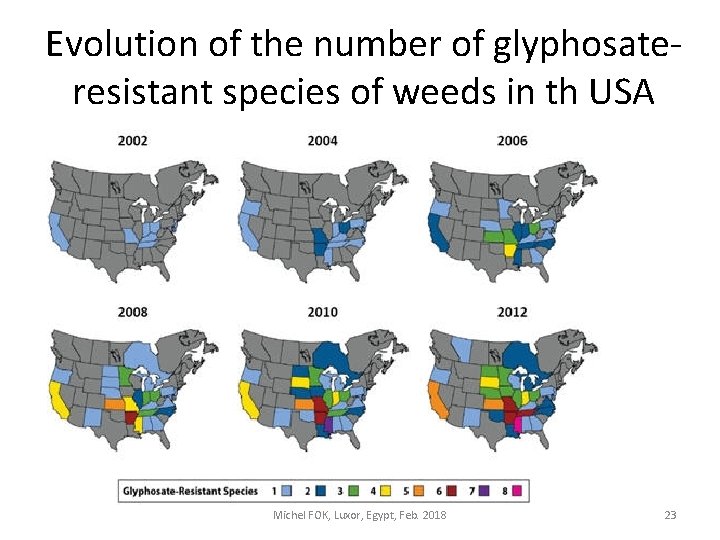 Evolution of the number of glyphosate-resistant species of weeds in th USA

2002

2004

2006

2008

2010

2012

Glyphosate-Resistant Species 1 2 3 4 5 6 7 8

Michel FOK, Luxor, Egypt, Feb. 2018

23